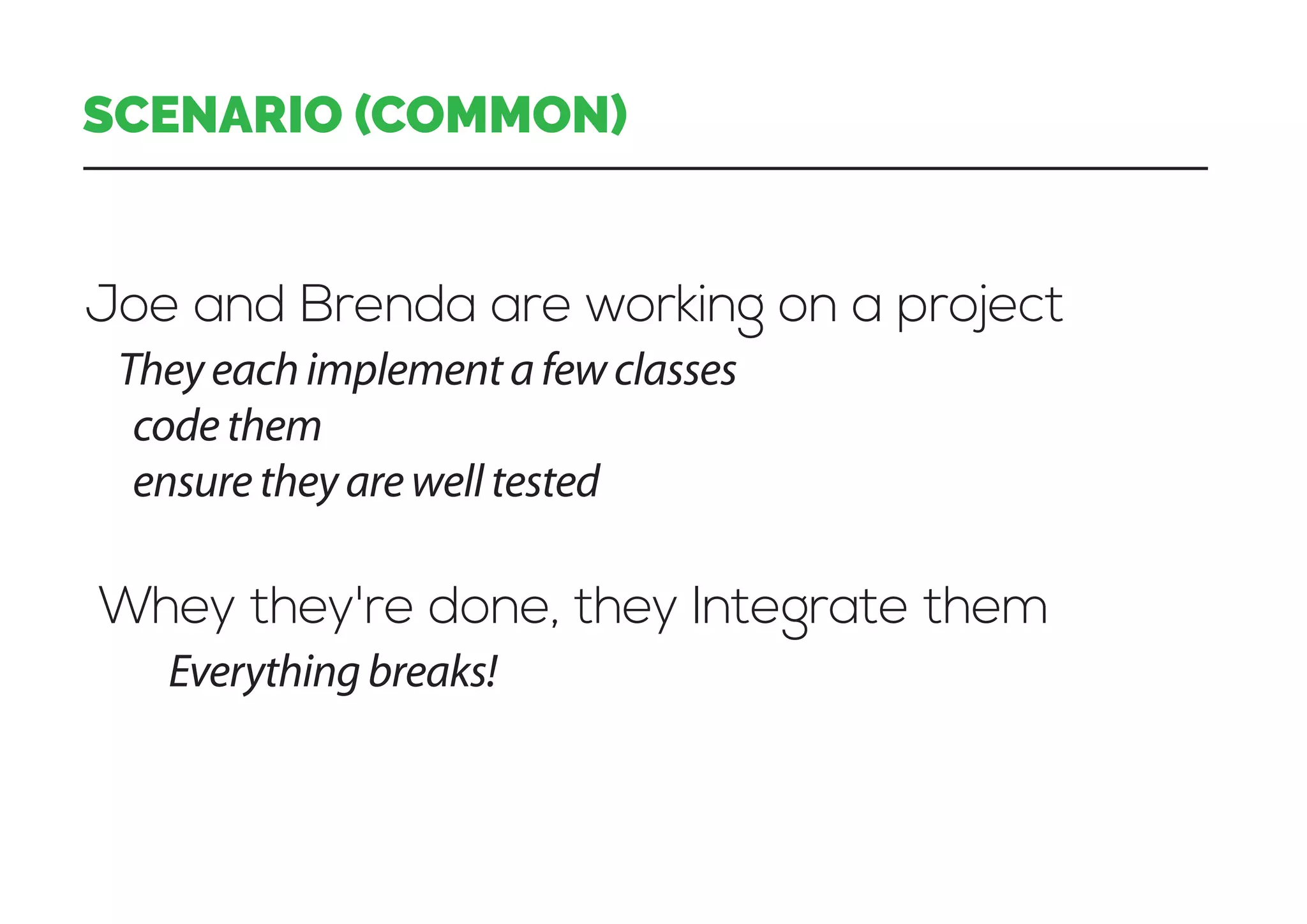 SCENARIO (COMMON)

Joe and Brenda are working on a project

They each implement a few classes

code them

ensure they are well tested

Whey they're done, they Integrate them

Everything breaks!